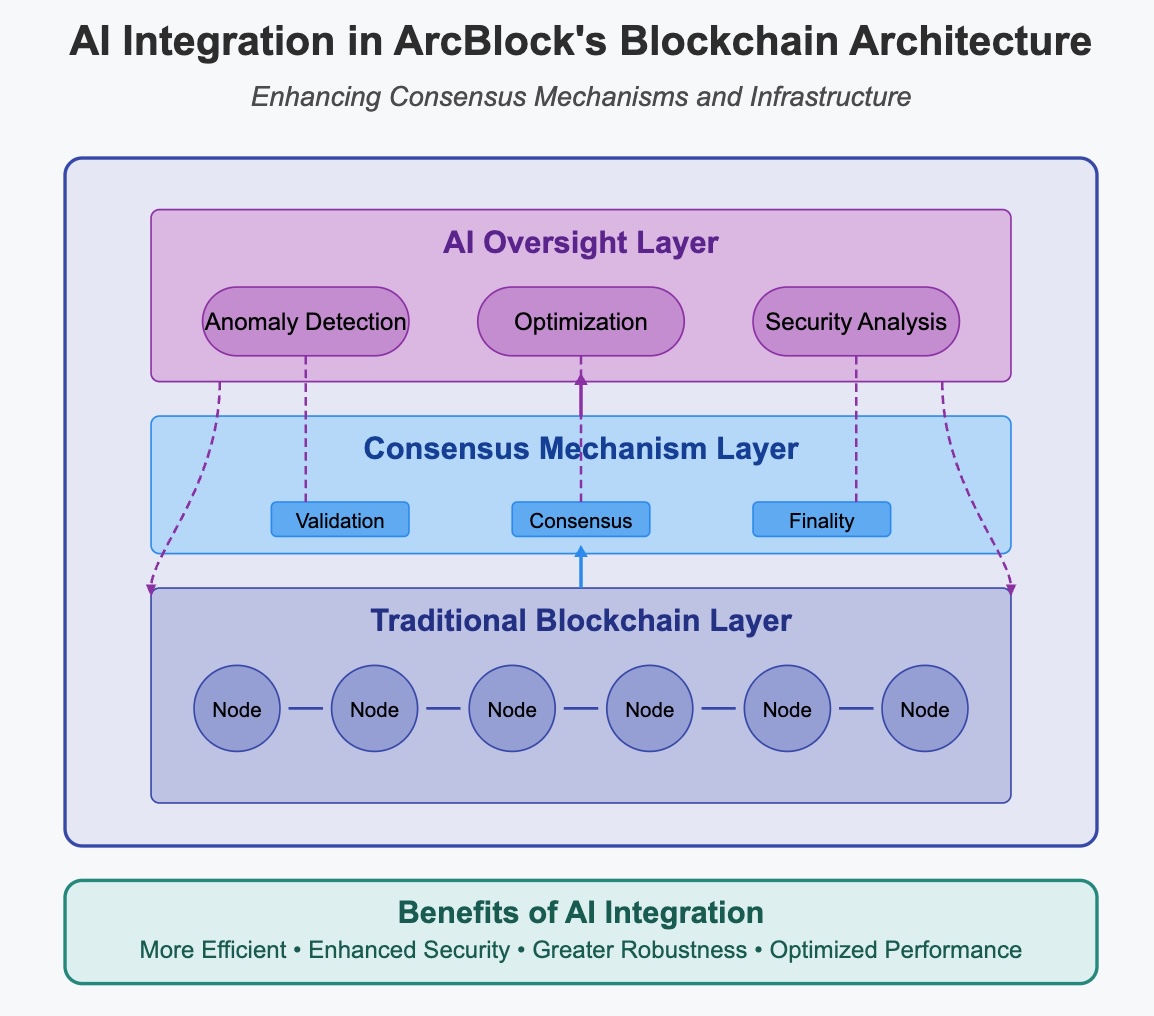 AI Integration in ArcBlock's Blockchain Architecture

Enhancing Consensus Mechanisms and Infrastructure

AI Oversight Layer

Anomaly Detection

Optimization

Security Analysis

Consensus Mechanism Layer

Validation

Consensus

Finality

Traditional Blockchain Layer

Node

Node

Node

Node

Node

Node

Benefits of AI Integration

More Efficient • Enhanced Security • Greater Robustness • Optimized Performance